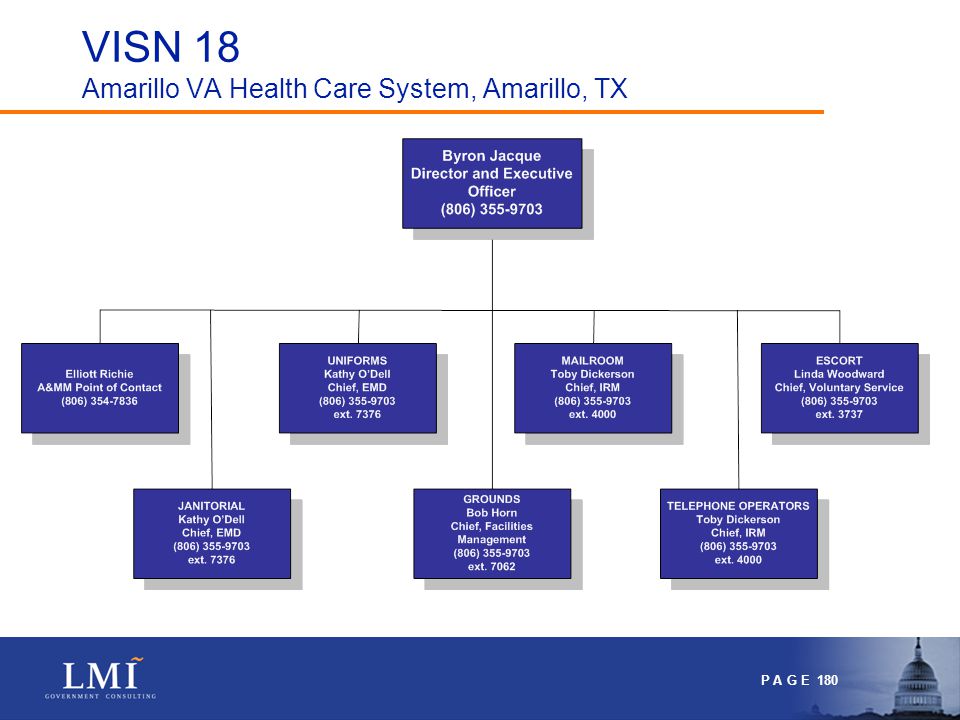 VISN 18
Amarillo VA Health Care System, Amarillo, TX

Byron Jacque
Director and Executive Officer
(806) 355-9703

Elliott Richie
A&MM Point of Contact
(806) 354-7836

UNIFORMS
Kathy O'Dell
Chief, EMD
(806) 355-9703
ext. 7376

MAILROOM
Toby Dickerson
Chief, IRM
(806) 355-9703
ext. 4000

ESCORT
Linda Woodward
Chief, Voluntary Service
(806) 355-9703
ext. 3737

JANITORIAL
Kathy O'Dell
Chief, EMD
(806) 355-9703
ext. 7376

GROUNDS
Bob Horn
Chief, Facilities Management
(806) 355-9703
ext. 7062

TELEPHONE OPERATORS
Toby Dickerson
Chief, IRM
(806) 355-9703
ext. 4000

LMI
GOVERNMENT CONSULTING

PAGE 180